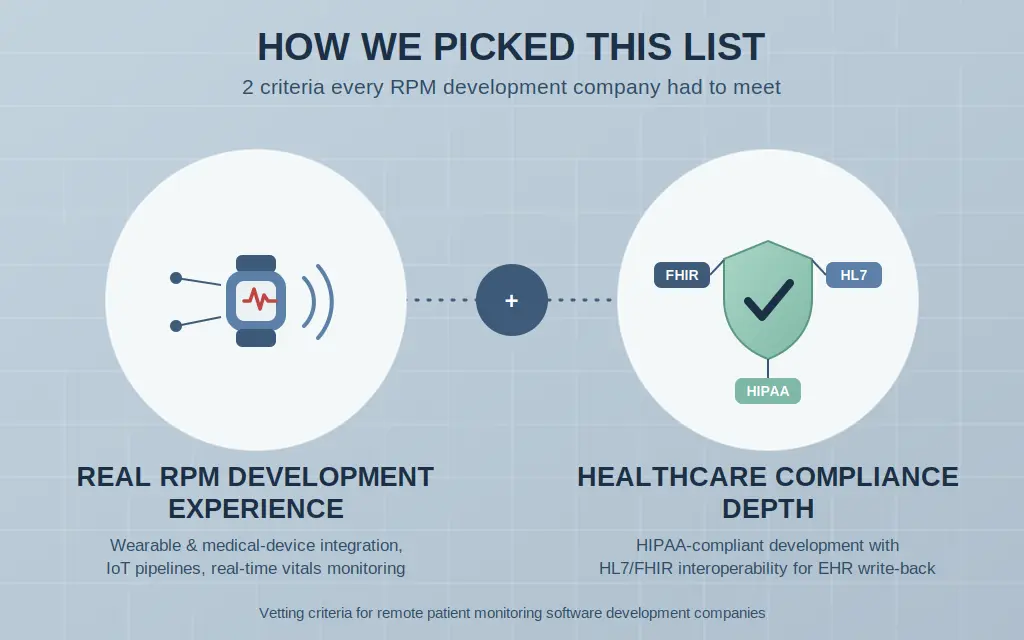 HOW WE PICKED THIS LIST

2 criteria every RPM development company had to meet

+

FHIR

HL7

HIPAA

REAL RPM DEVELOPMENT EXPERIENCE

Wearable & medical-device integration, IoT pipelines, real-time vitals monitoring

HEALTHCARE COMPLIANCE DEPTH

HIPAA-compliant development with HL7/FHIR interoperability for EHR write-back

Vetting criteria for remote patient monitoring software development companies